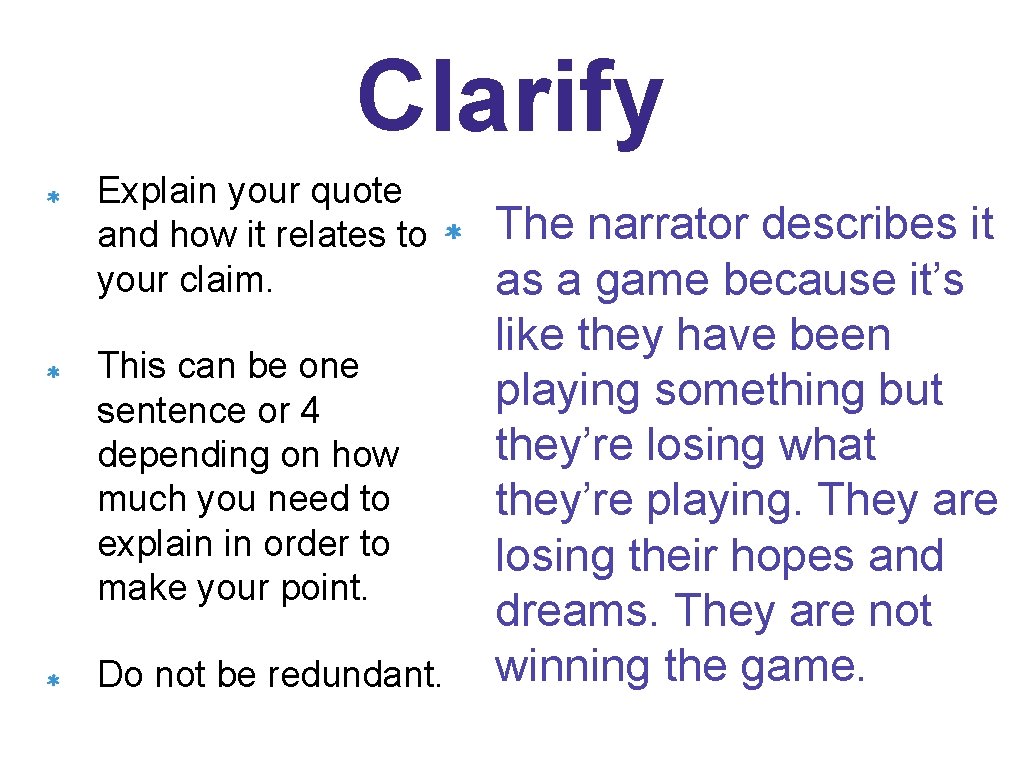 Clarify

Explain your quote and how it relates to your claim.

This can be one sentence or 4 depending on how much you need to explain in order to make your point.

Do not be redundant.

The narrator describes it as a game because it’s like they have been playing something but they’re losing what they’re playing. They are losing their hopes and dreams. They are not winning the game.